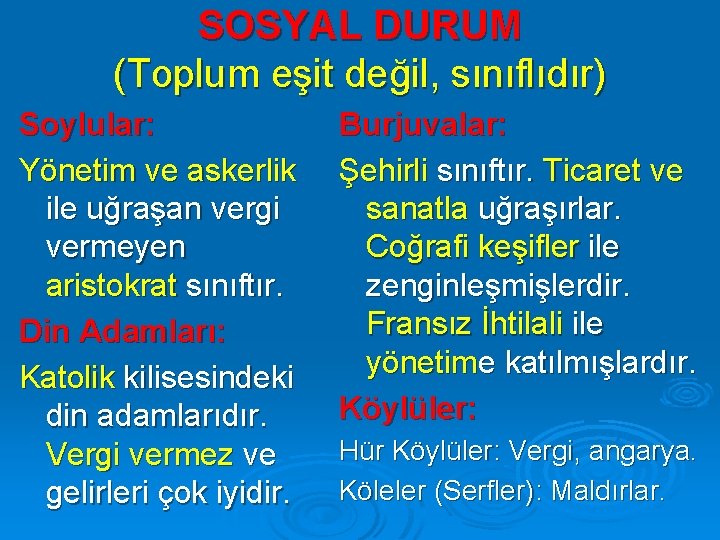 SOSYAL DURUM
(Toplum eşit değil, sınıflıdır)

Soylular:

Yönetim ve askerlik ile uğraşan vergi vermeyen aristokrat sınıftır.

Din Adamları:

Katolik kilisesindeki din adamlarıdır. Vergi vermez ve gelirleri çok iyidir.

Burjuvalar:

Şehirli sınıftır. Ticaret ve sanatla uğraşırlar. Coğrafi keşifler ile zenginleşmişlerdir. Fransız İhtilali ile yönetime katılmışlardır.

Köylüler:

Hür Köylüler: Vergi, angarya.

Köleler (Serfler): Maldırlar.